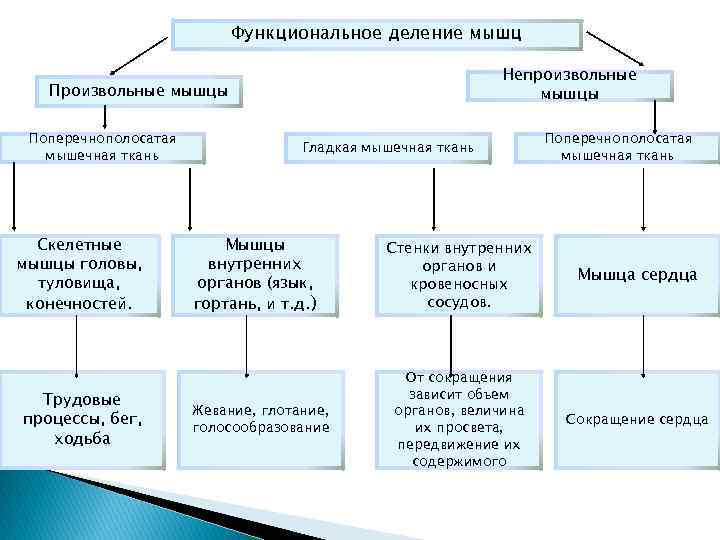 Функциональное деление мышц

Произвольные мышцы

Непроизвольные мышцы

Поперечнополосатая мышечная ткань

Гладкая мышечная ткань

Поперечнополосатая мышечная ткань

Скелетные мышцы головы, туловища, конечностей.

Мышцы внутренних органов (язык, гортань, и т.д.)

Стенки внутренних органов и кровеносных сосудов.

Мышца сердца

Трудовые процессы, бег, ходьба

Жевание, глотание, голосообразование

От сокращения зависит объем органов, величина их просвета, передвижение их содержимого

Сокращение сердца